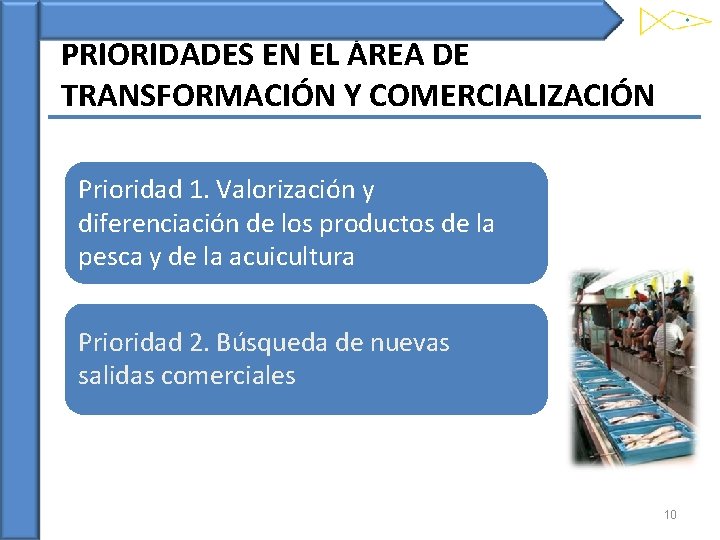 PRIORIDADES EN EL ÁREA DE TRANSFORMACIÓN Y COMERCIALIZACIÓN

Prioridad 1. Valorización y diferenciación de los productos de la pesca y de la acuicultura

Prioridad 2. Búsqueda de nuevas salidas comerciales

10